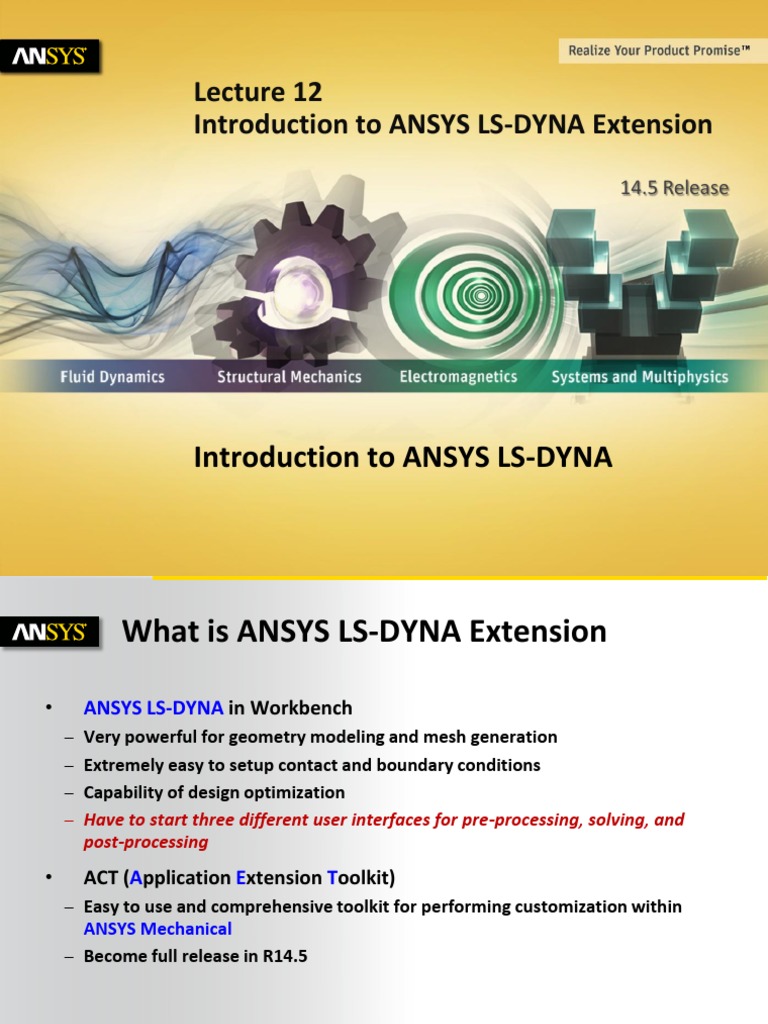 ANSYS

Realize Your Product Promise™

Lecture 12
Introduction to ANSYS LS-DYNA Extension

14.5 Release

Fluid Dynamics    Structural Mechanics    Electromagnetics    Systems and Multiphysics

Introduction to ANSYS LS-DYNA

ANSYS

What is ANSYS LS-DYNA Extension

• ANSYS LS-DYNA in Workbench
– Very powerful for geometry modeling and mesh generation
– Extremely easy to setup contact and boundary conditions
– Capability of design optimization
– Have to start three different user interfaces for pre-processing, solving, and post-processing

• ACT (Application Extension Toolkit)
– Easy to use and comprehensive toolkit for performing customization within ANSYS Mechanical
– Become full release in R14.5